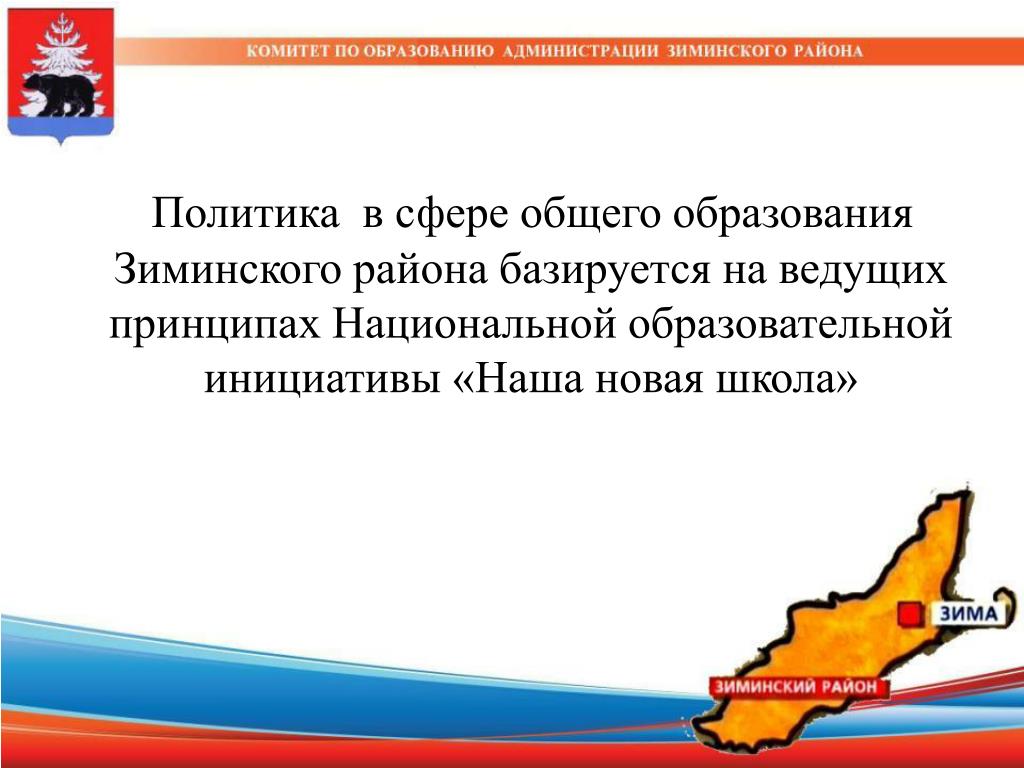 КОМИТЕТ ПО ОБРАЗОВАНИЮ АДМИНИСТРАЦИИ ЗИМИНСКОГО РАЙОНА

Политика в сфере общего образования Зиминского района базируется на ведущих принципах Национальной образовательной инициативы «Наша новая школа»

ЗИМА

ЗИМИНСКИЙ РАЙОН